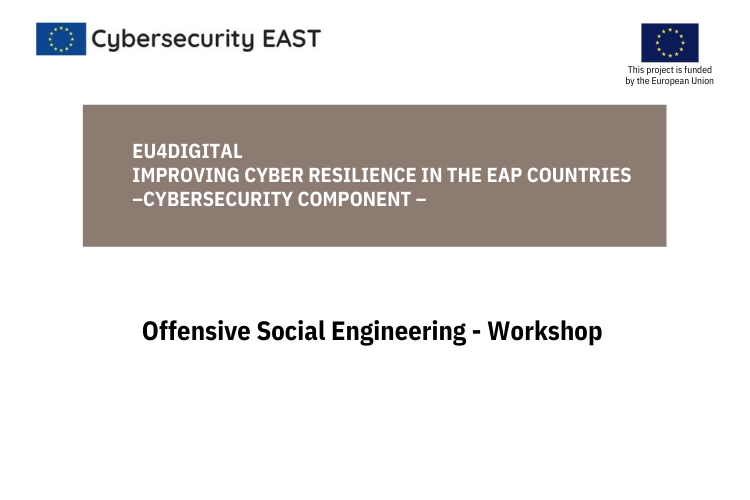 Cybersecurity EAST

This project is funded by the European Union

EU4DIGITAL
IMPROVING CYBER RESILIENCE IN THE EAP COUNTRIES
–CYBERSECURITY COMPONENT –

Offensive Social Engineering - Workshop